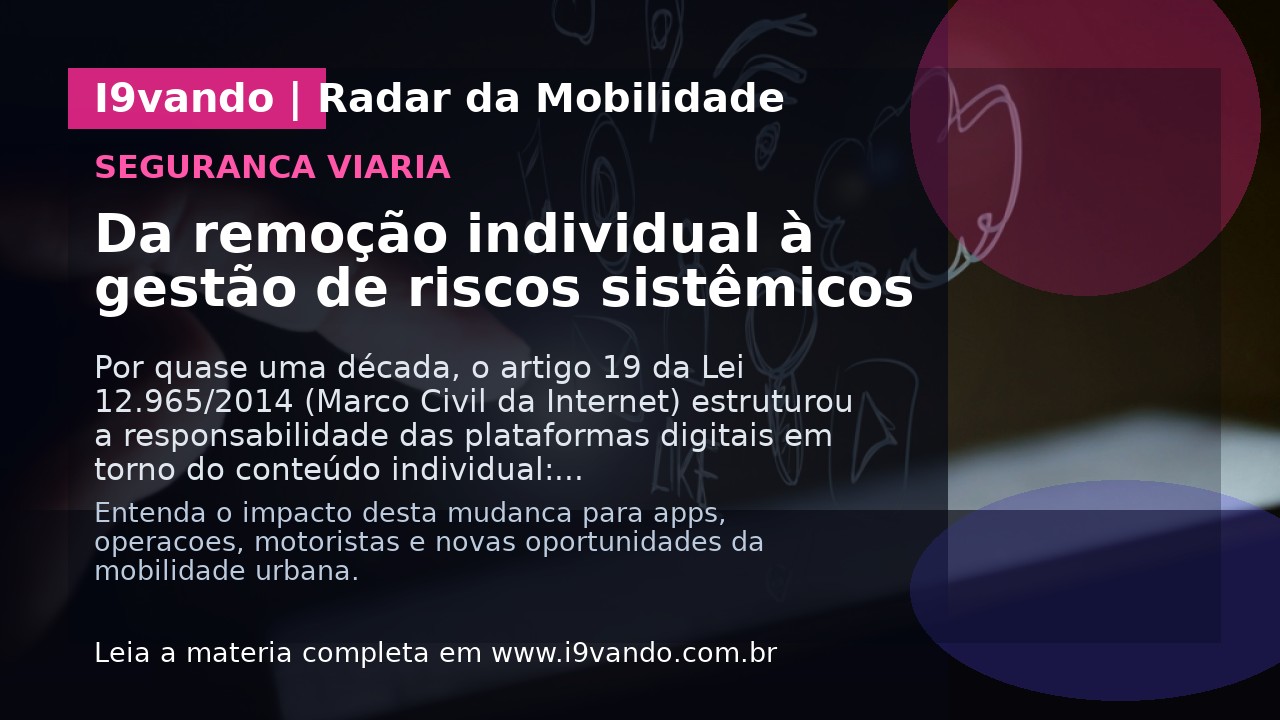 I9vando | Radar da Mobilidade

SEGURANCA VIARIA

Da remoção individual à gestão de riscos sistêmicos

Por quase uma década, o artigo 19 da Lei 12.965/2014 (Marco Civil da Internet) estruturou a responsabilidade das plataformas digitais em torno do conteúdo individual:...

Entenda o impacto desta mudanca para apps, operacoes, motoristas e novas oportunidades da mobilidade urbana.

Leia a materia completa em www.i9vando.com.br